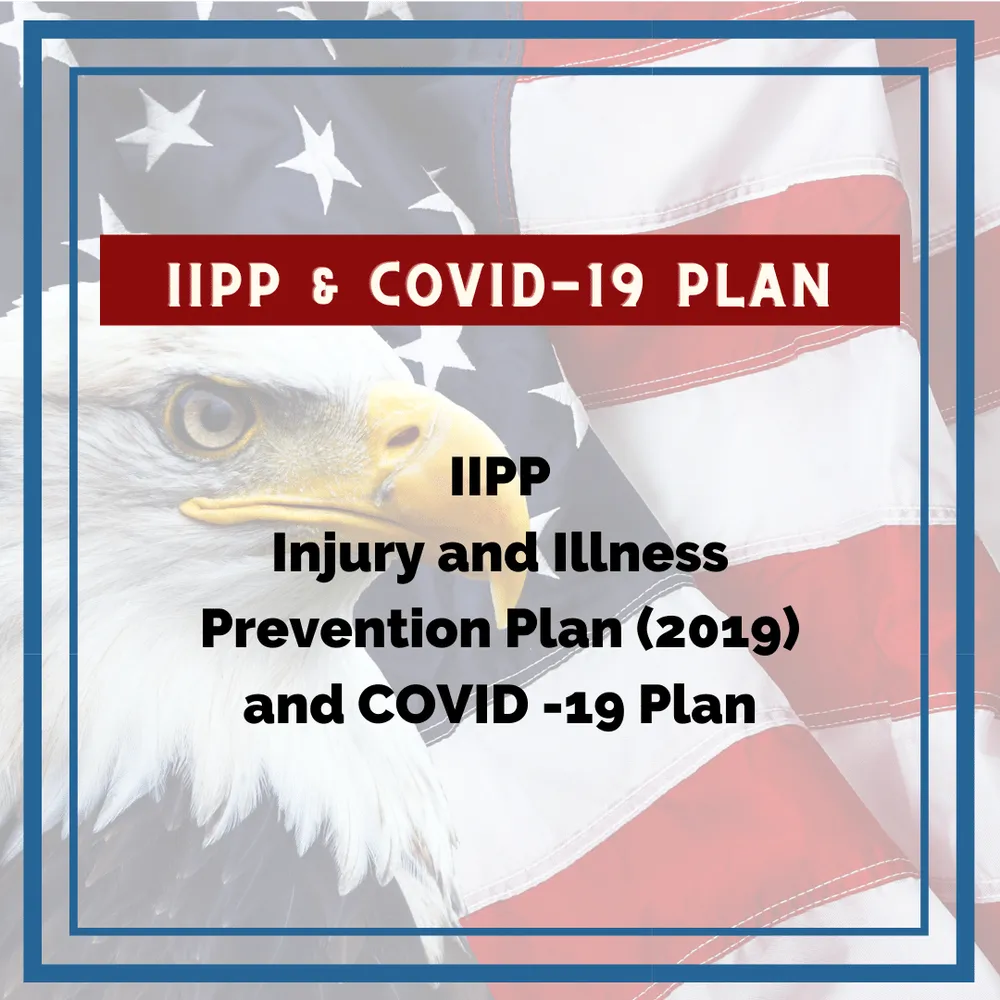 IIPP & COVID-19 PLAN

IIPP
Injury and Illness
Prevention Plan (2019)
and COVID -19 Plan